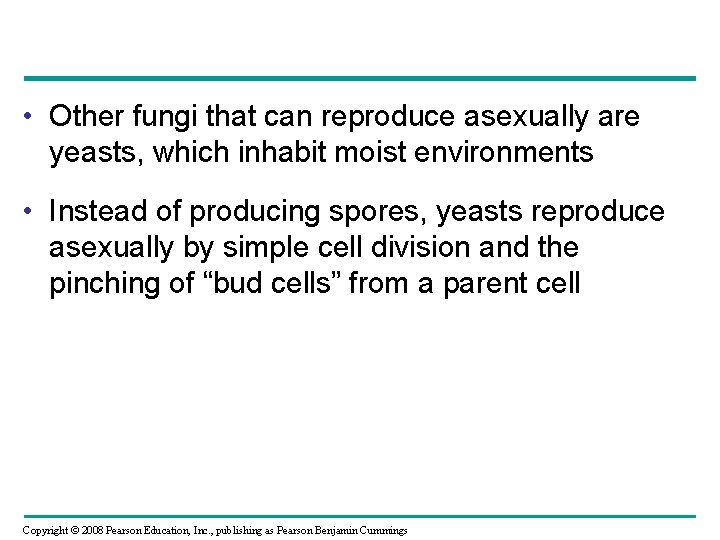 • Other fungi that can reproduce asexually are yeasts, which inhabit moist environments

• Instead of producing spores, yeasts reproduce asexually by simple cell division and the pinching of “bud cells” from a parent cell

Copyright © 2008 Pearson Education, Inc., publishing as Pearson Benjamin Cummings